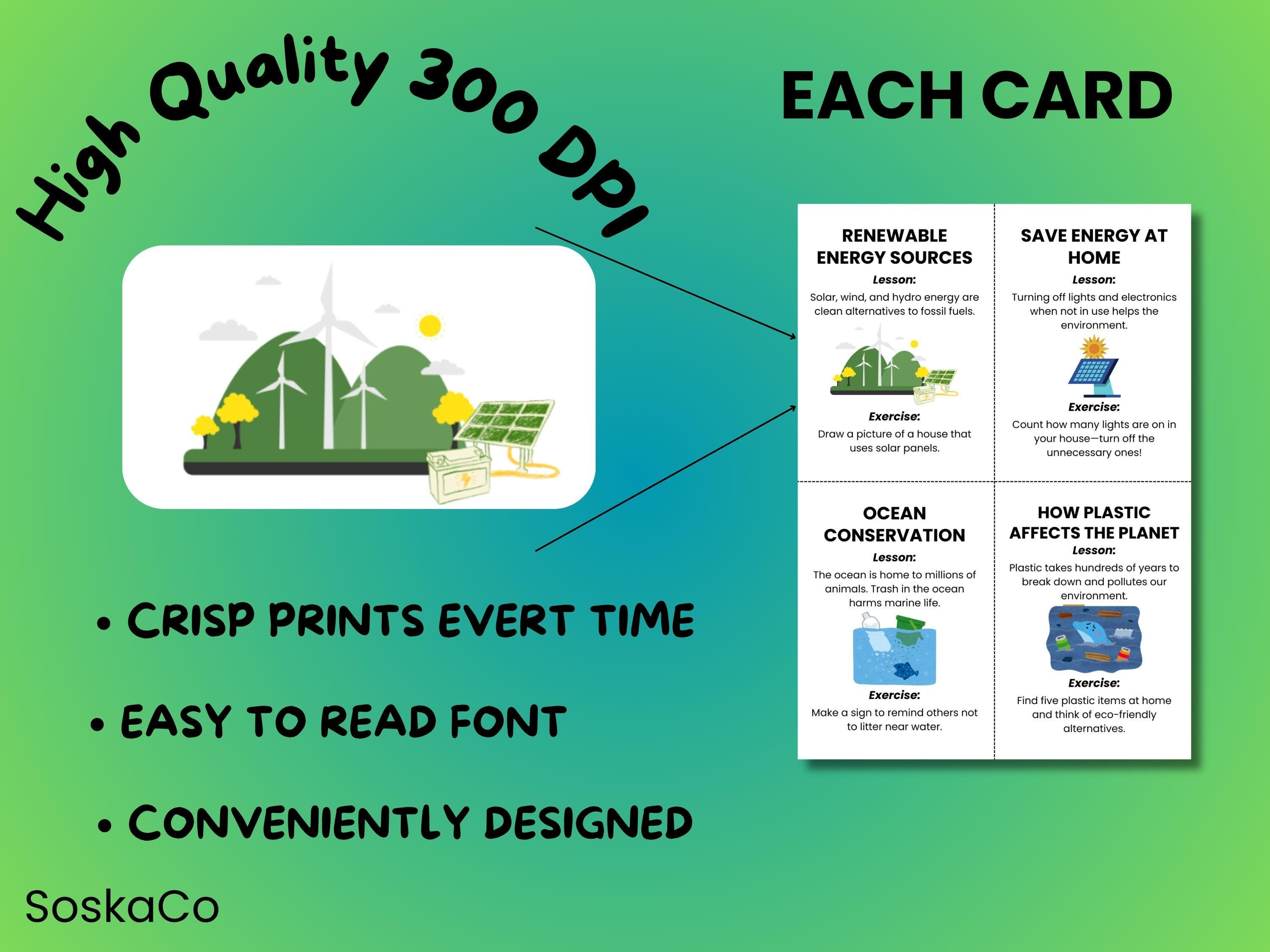 High Quality 300 DPI

EACH CARD

RENEWABLE ENERGY SOURCES

Lesson:

Solar, wind, and hydro energy are clean alternatives to fossil fuels.

Exercise:

Draw a picture of a house that uses solar panels.

SAVE ENERGY AT HOME

Lesson:

Turning off lights and electronics when not in use helps the environment.

Exercise:

Count how many lights are on in your house—turn off the unnecessary ones!

OCEAN CONSERVATION

Lesson:

The ocean is home to millions of animals. Trash in the ocean harms marine life.

Exercise:

Make a sign to remind others not to litter near water.

HOW PLASTIC AFFECTS THE PLANET

Lesson:

Plastic takes hundreds of years to break down and pollutes our environment.

Exercise:

Find five plastic items at home and think of eco-friendly alternatives.

• CRISP PRINTS EVERT TIME

• EASY TO READ FONT

• CONVENIENTLY DESIGNED

SoskaCo